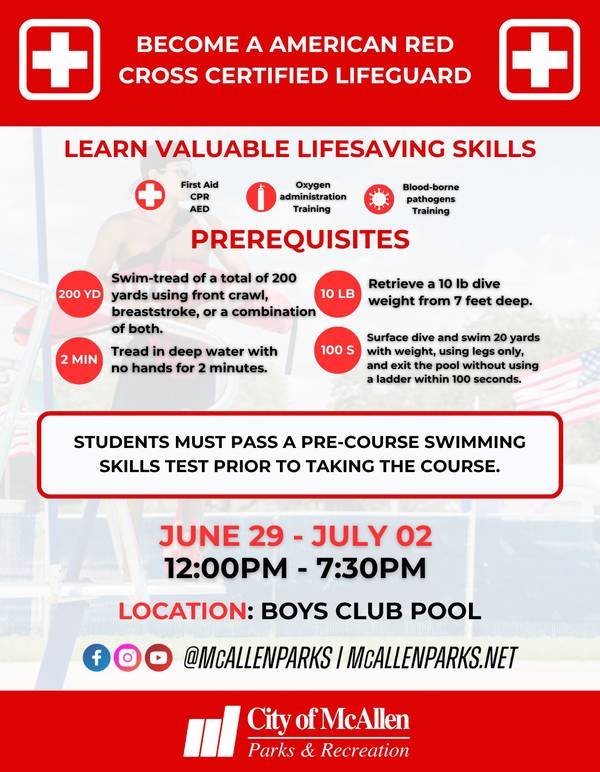 BECOME A AMERICAN RED CROSS CERTIFIED LIFEGUARD

LEARN VALUABLE LIFESAVING SKILLS

First Aid
CPR
AED

Oxygen administration Training

Blood-borne pathogens Training

PREREQUISITES

200 YD Swim-tread of a total of 200 yards using front crawl, breaststroke, or a combination of both.

2 MIN Tread in deep water with no hands for 2 minutes.

10 LB Retrieve a 10 lb dive weight from 7 feet deep.

100 S Surface dive and swim 20 yards with weight, using legs only, and exit the pool without using a ladder within 100 seconds.

STUDENTS MUST PASS A PRE-COURSE SWIMMING SKILLS TEST PRIOR TO TAKING THE COURSE.

JUNE 29 - JULY 02
12:00PM - 7:30PM

LOCATION: BOYS CLUB POOL

@McALLENPARKS | McALLENPARKS.NET

City of McAllen
Parks & Recreation